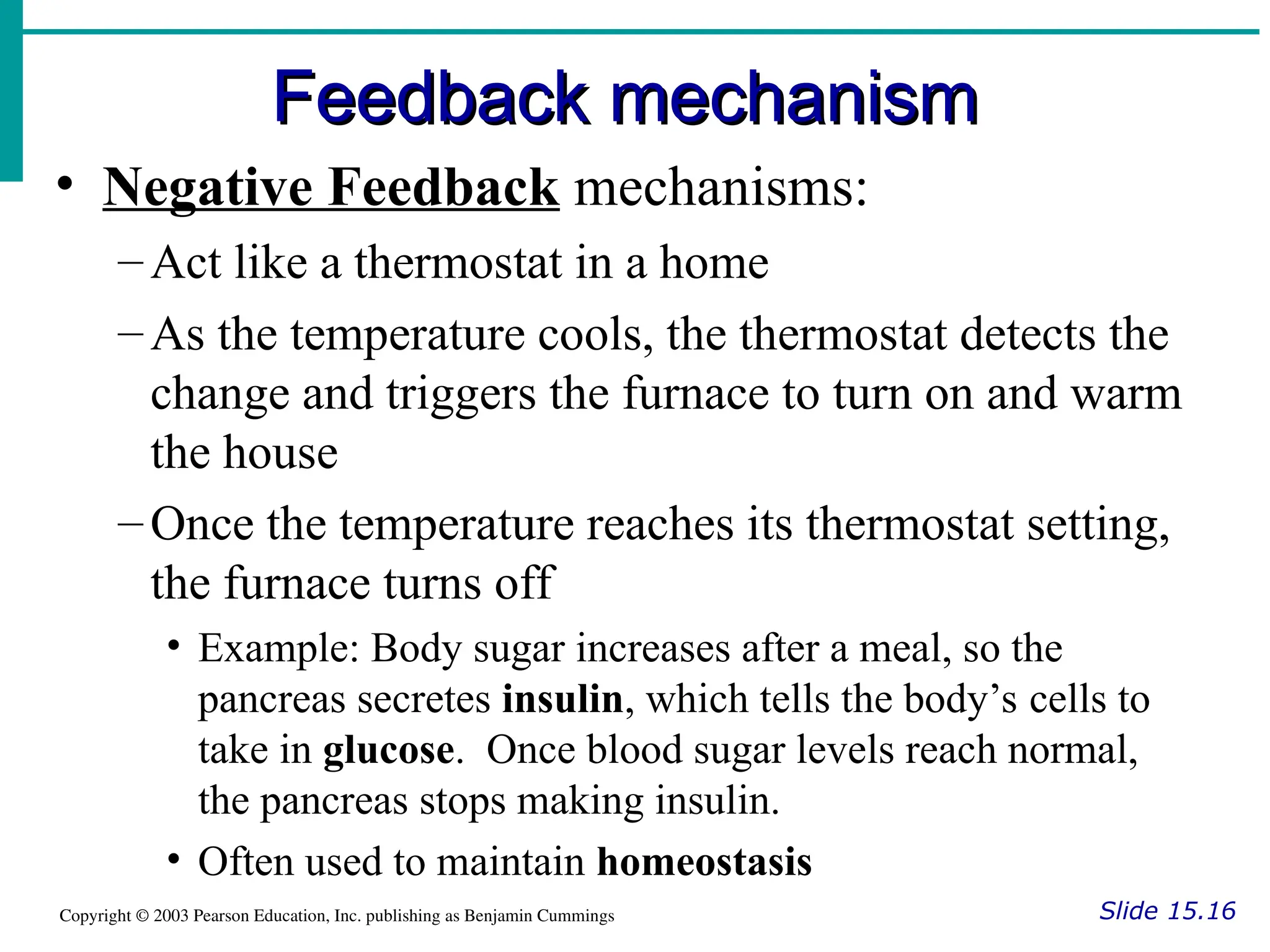 Feedback mechanism

• Negative Feedback mechanisms:

– Act like a thermostat in a home

– As the temperature cools, the thermostat detects the change and triggers the furnace to turn on and warm the house

– Once the temperature reaches its thermostat setting, the furnace turns off

• Example: Body sugar increases after a meal, so the pancreas secretes insulin, which tells the body's cells to take in glucose. Once blood sugar levels reach normal, the pancreas stops making insulin.

• Often used to maintain homeostasis

Copyright © 2003 Pearson Education, Inc. publishing as Benjamin Cummings

Slide 15.16